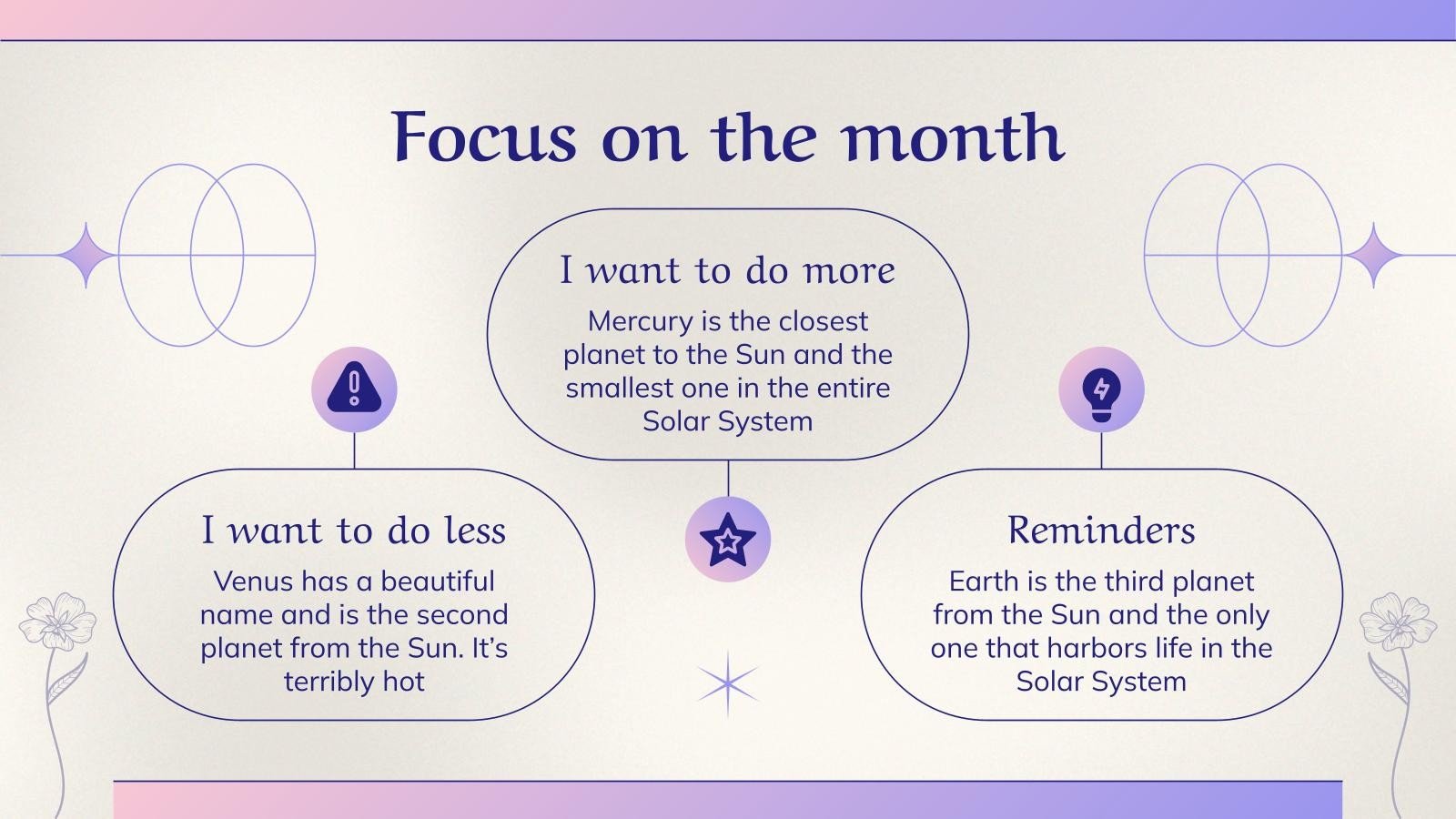 Focus on the month

I want to do more

Mercury is the closest planet to the Sun and the smallest one in the entire Solar System

I want to do less

Venus has a beautiful name and is the second planet from the Sun. It's terribly hot

Reminders

Earth is the third planet from the Sun and the only one that harbors life in the Solar System